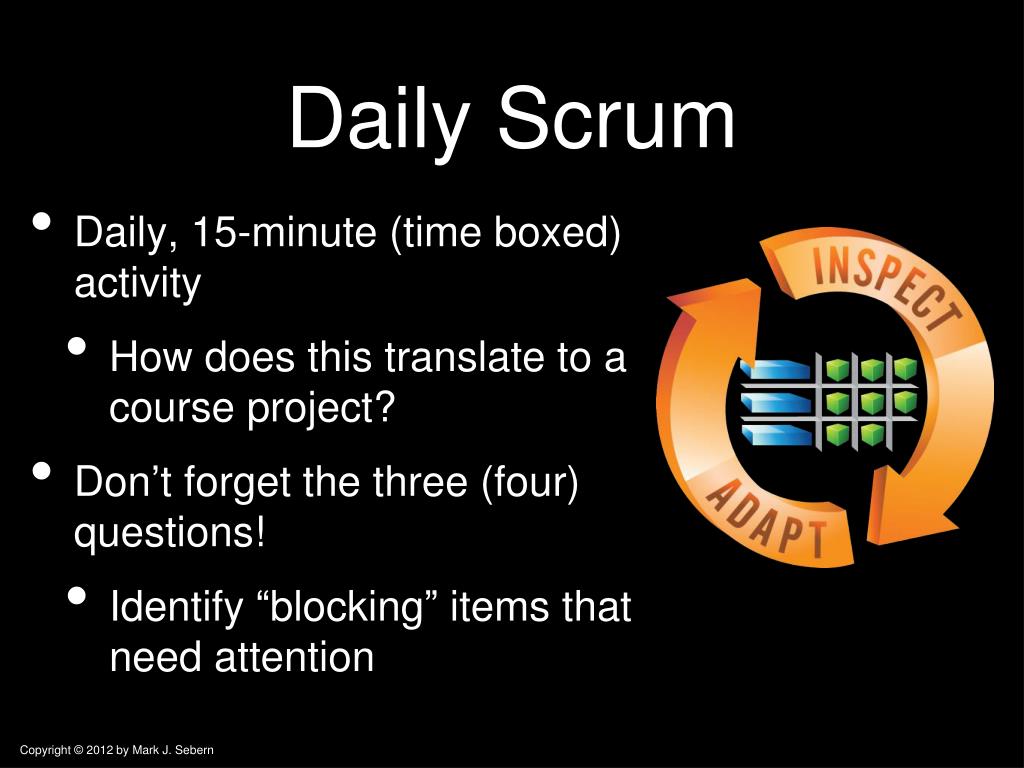 Daily Scrum

• Daily, 15-minute (time boxed) activity
  • How does this translate to a course project?
• Don’t forget the three (four) questions!
  • Identify “blocking” items that need attention

INSPECT

ADAPT

Copyright © 2012 by Mark J. Sebern